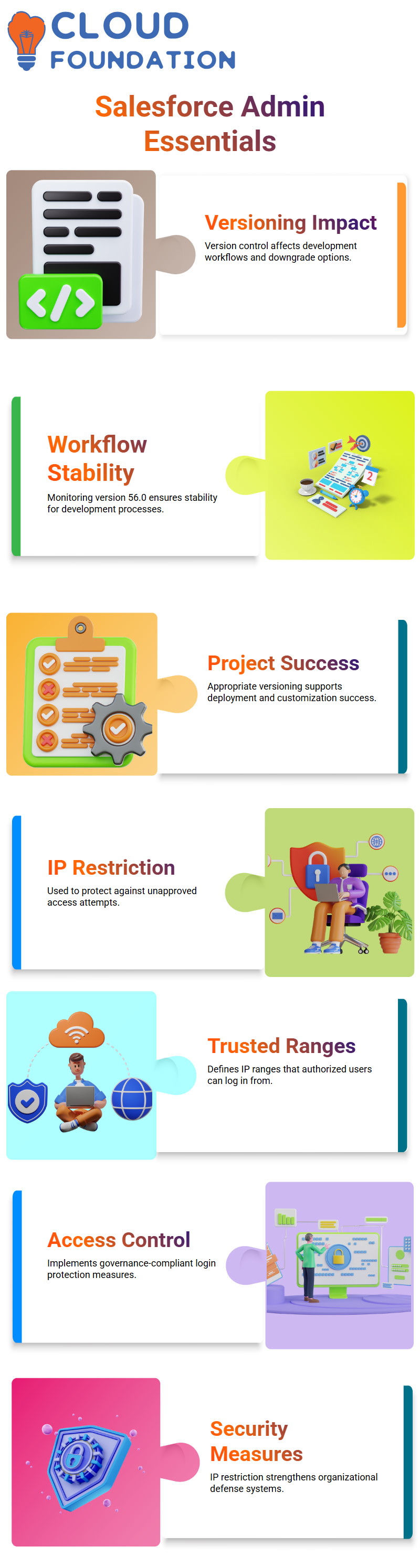 CLOUD FOUNDATION

Salesforce Admin Essentials

Versioning Impact
Version control affects development workflows and downgrade options.

Workflow Stability
Monitoring version 56.0 ensures stability for development processes.

Project Success
Appropriate versioning supports deployment and customization success.

IP Restriction
Used to protect against unapproved access attempts.

Trusted Ranges
Defines IP ranges that authorized users can log in from.

Access Control
Implements governance-compliant login protection measures.

Security Measures
IP restriction strengthens organizational defense systems.